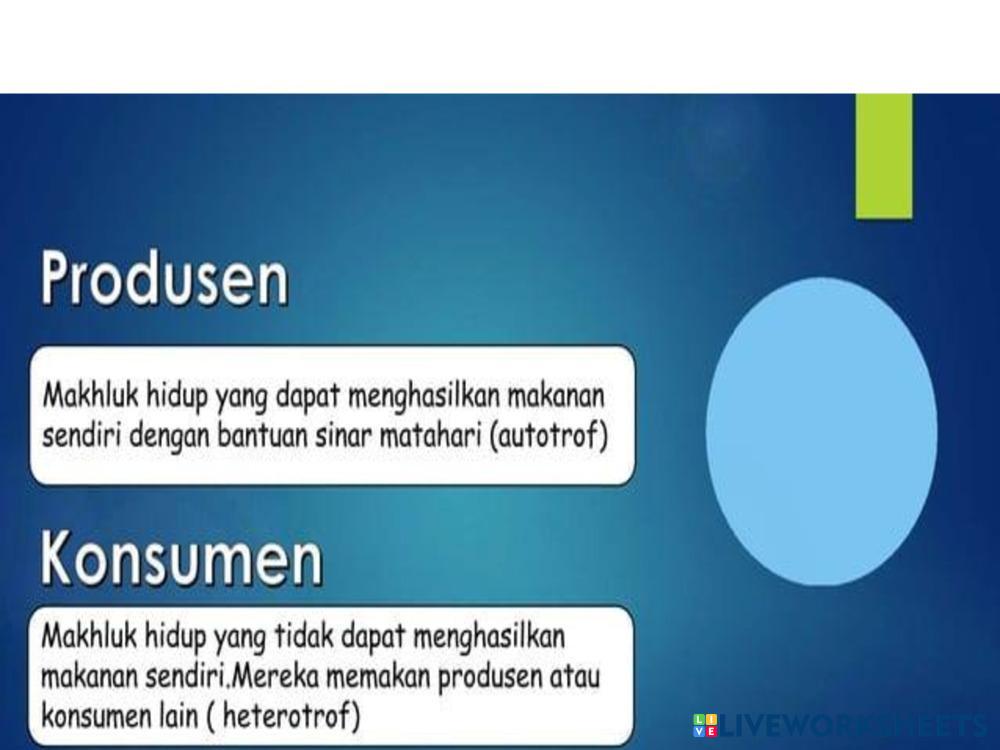 Produsen

Makhluk hidup yang dapat menghasilkan makanan sendiri dengan bantuan sinar matahari (autotrof)

Konsumen

Makhluk hidup yang tidak dapat menghasilkan makanan sendiri.Mereka memakan produsen atau konsumen lain ( heterotrof)

LIVEWORKSHEETS